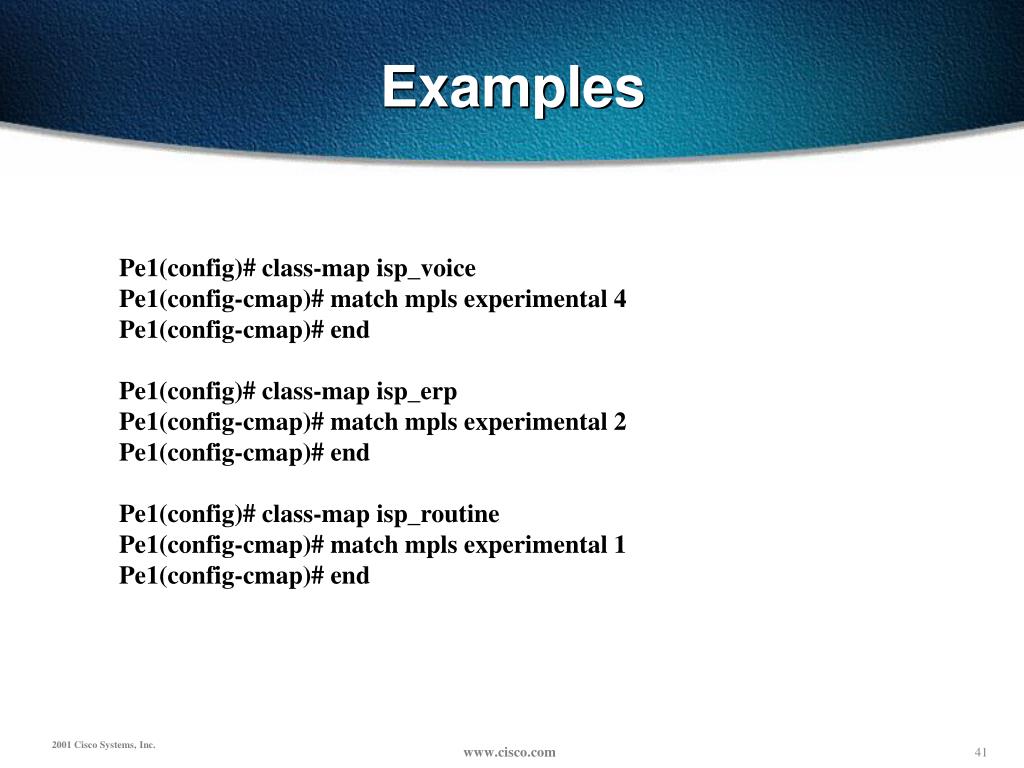 Examples

Pe1(config)# class-map isp_voice
Pe1(config-cmap)# match mpls experimental 4
Pe1(config-cmap)# end

Pe1(config)# class-map isp_erp
Pe1(config-cmap)# match mpls experimental 2
Pe1(config-cmap)# end

Pe1(config)# class-map isp_routine
Pe1(config-cmap)# match mpls experimental 1
Pe1(config-cmap)# end

2001 Cisco Systems, Inc.

www.cisco.com

41